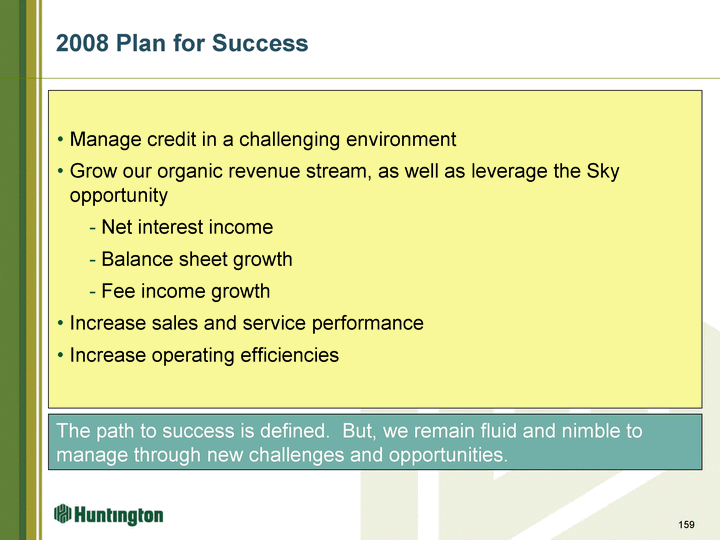 2008 Plan for Success

• Manage credit in a challenging environment

• Grow our organic revenue stream, as well as leverage the Sky opportunity

- Net interest income

- Balance sheet growth

- Fee income growth

• Increase sales and service performance

• Increase operating efficiencies

The path to success is defined. But, we remain fluid and nimble to manage through new challenges and opportunities.

Huntington

159